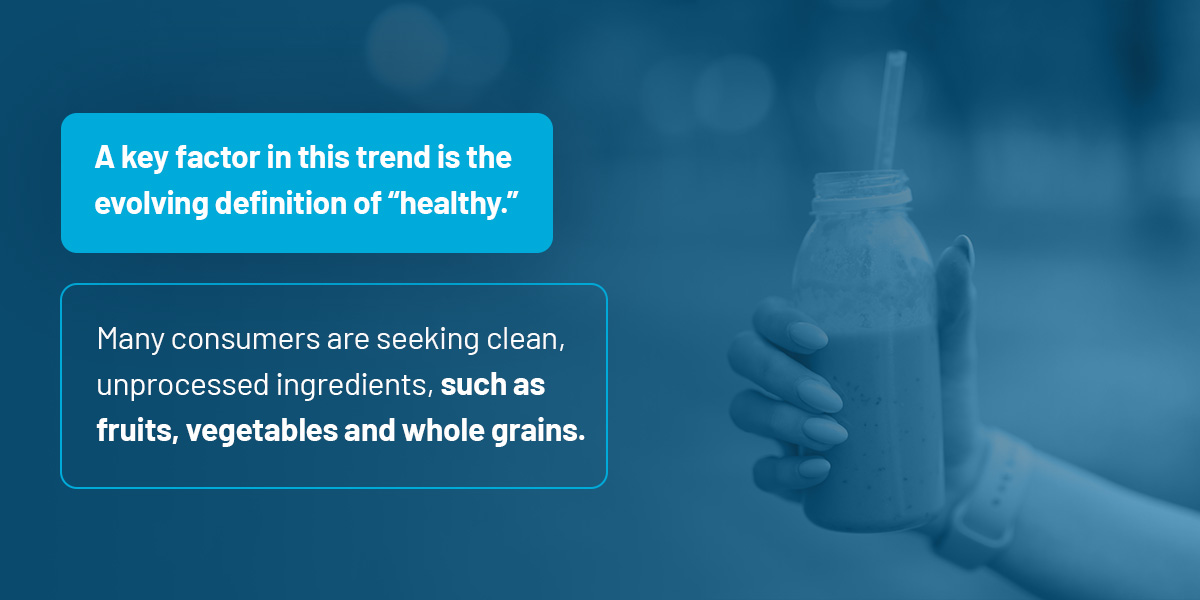 A key factor in this trend is the evolving definition of “healthy.”

Many consumers are seeking clean, unprocessed ingredients, such as fruits, vegetables and whole grains.